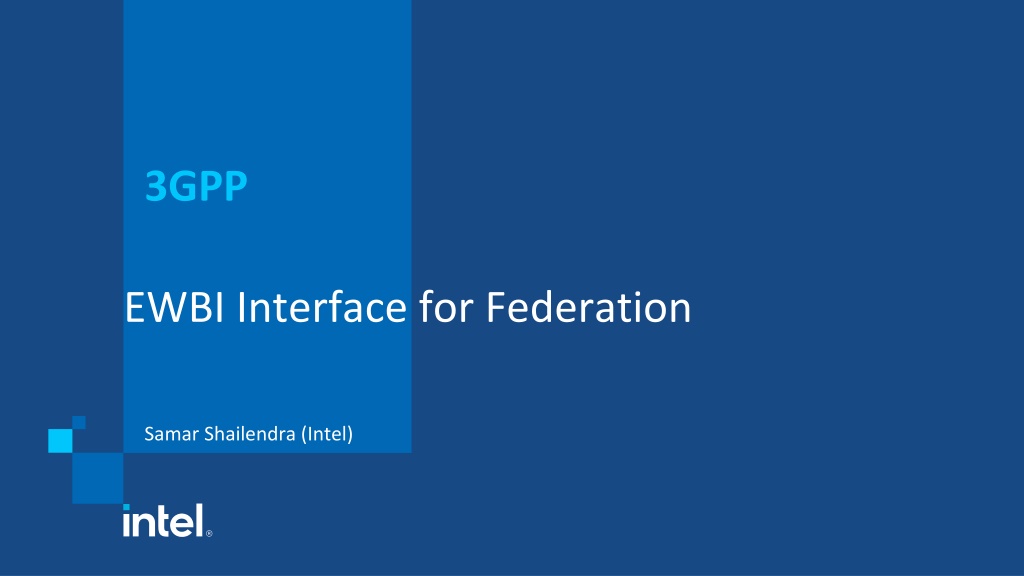 3GPP

EWBI Interface for Federation

Samar Shailendra (Intel)

intel.